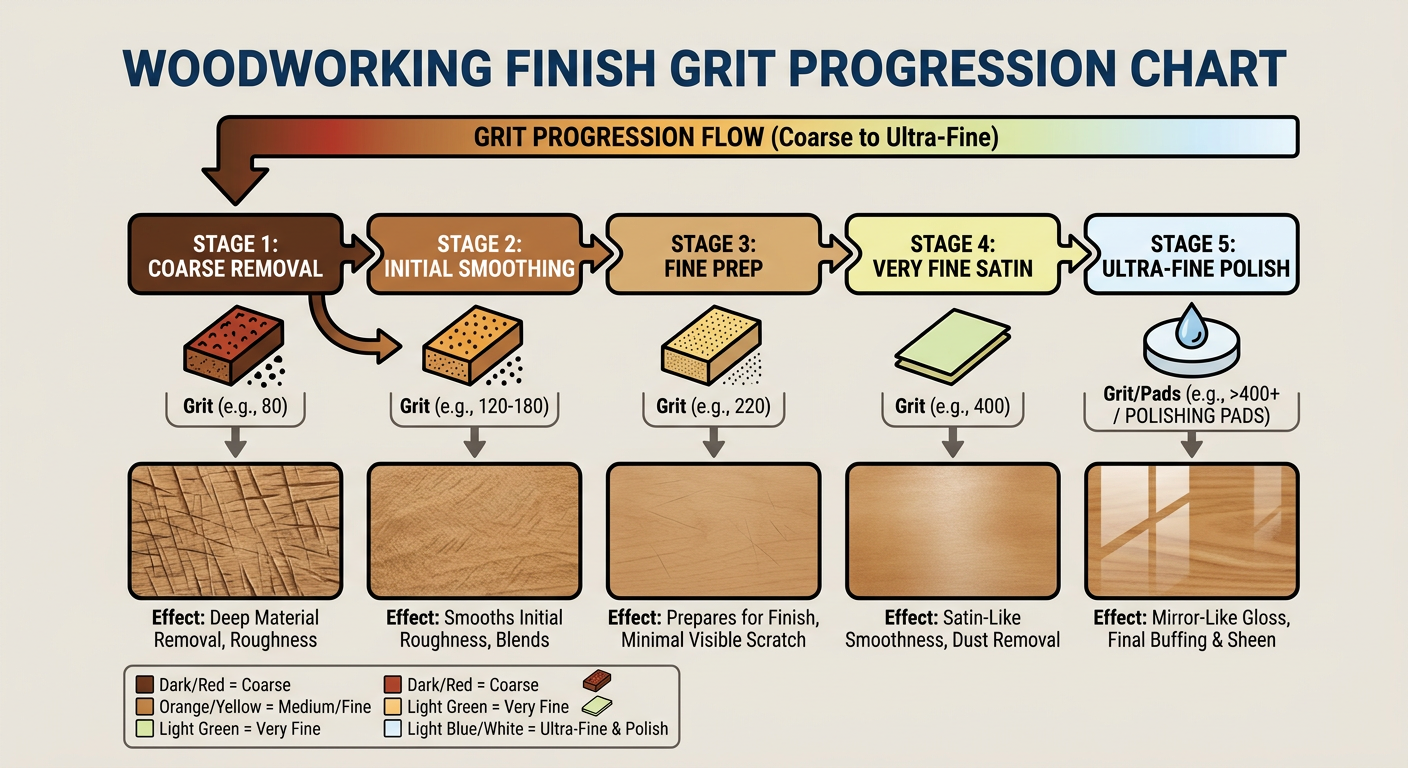 WOODWORKING FINISH GRIT PROGRESSION CHART

GRIT PROGRESSION FLOW (Coarse to Ultra-Fine)

STAGE 1: COARSE REMOVAL

STAGE 2: INITIAL SMOOTHING

STAGE 3: FINE PREP

STAGE 4: VERY FINE SATIN

STAGE 5: ULTRA-FINE POLISH

Grit (e.g., 80)

Grit (e.g., 120-180)

Grit (e.g., 220)

Grit (e.g., 400)

Grit/Pads (e.g., >400+ / POLISHING PADS)

Effect: Deep Material Removal, Roughness

Effect: Smooths Initial Roughness, Blends

Effect: Prepares for Finish, Minimal Visible Scratch

Effect: Satin-Like Smoothness, Dust Removal

Effect: Mirror-Like Gloss, Final Buffing & Sheen

Dark/Red = Coarse
Orange/Yellow = Medium/Fine
Light Green = Very Fine

Dark/Red = Coarse
Light Green = Very Fine
Light Blue/White = Ultra-Fine & Polish